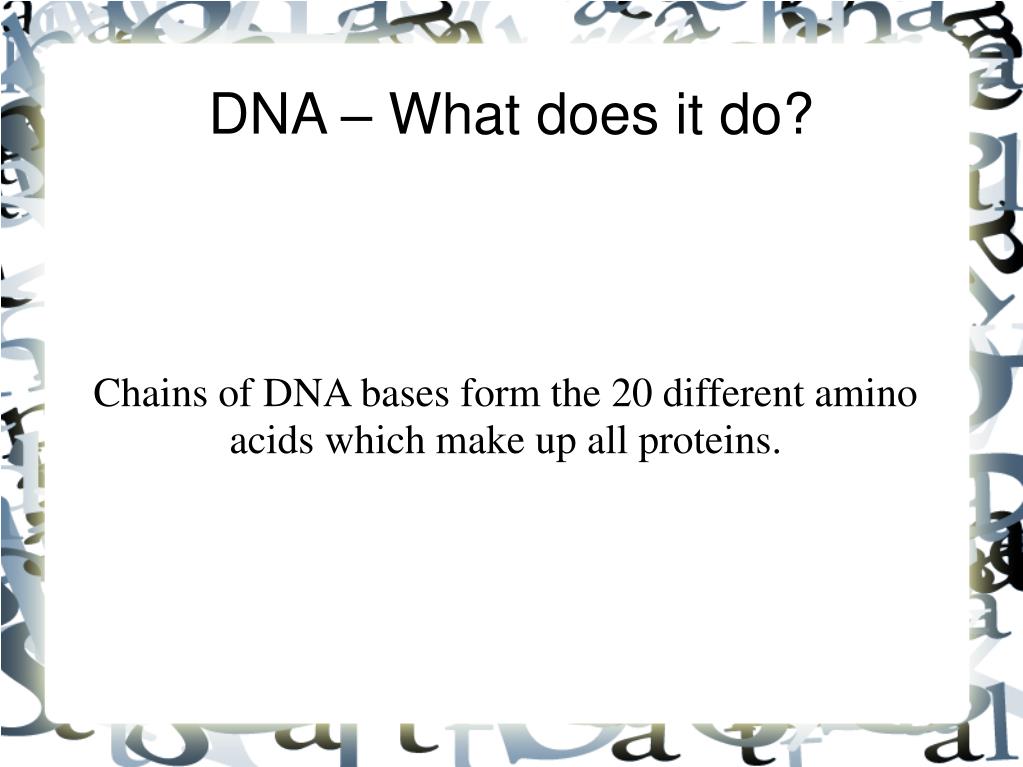 DNA – What does it do?

Chains of DNA bases form the 20 different amino acids which make up all proteins.